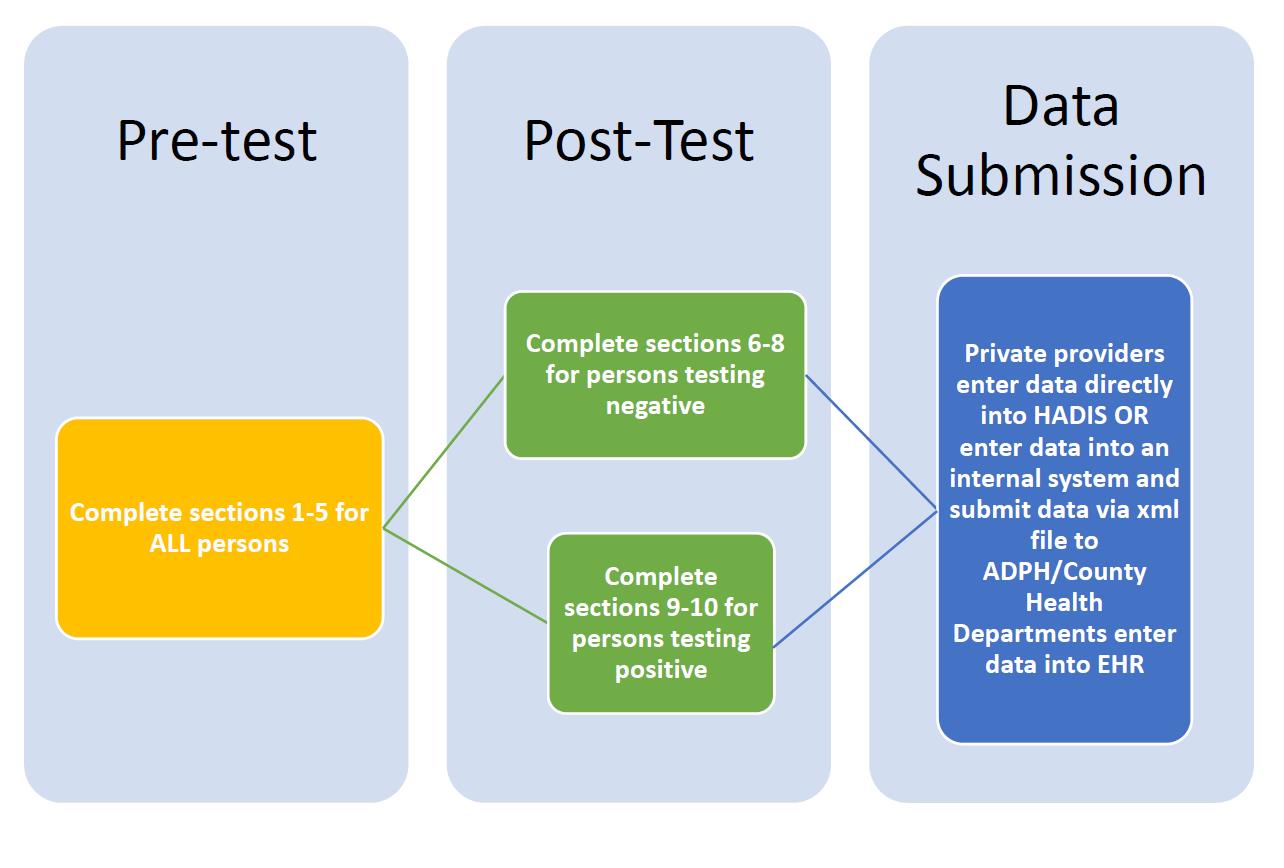 Pre-test

Complete sections 1-5 for ALL persons

Post-Test

Complete sections 6-8 for persons testing negative

Complete sections 9-10 for persons testing positive

Data Submission

Private providers enter data directly into HADIS OR enter data into an internal system and submit data via xml file to ADPH/County Health Departments enter data into EHR